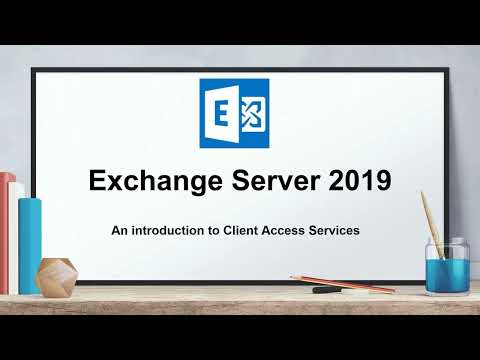 E

Exchange Server 2019

An introduction to Client Access Services